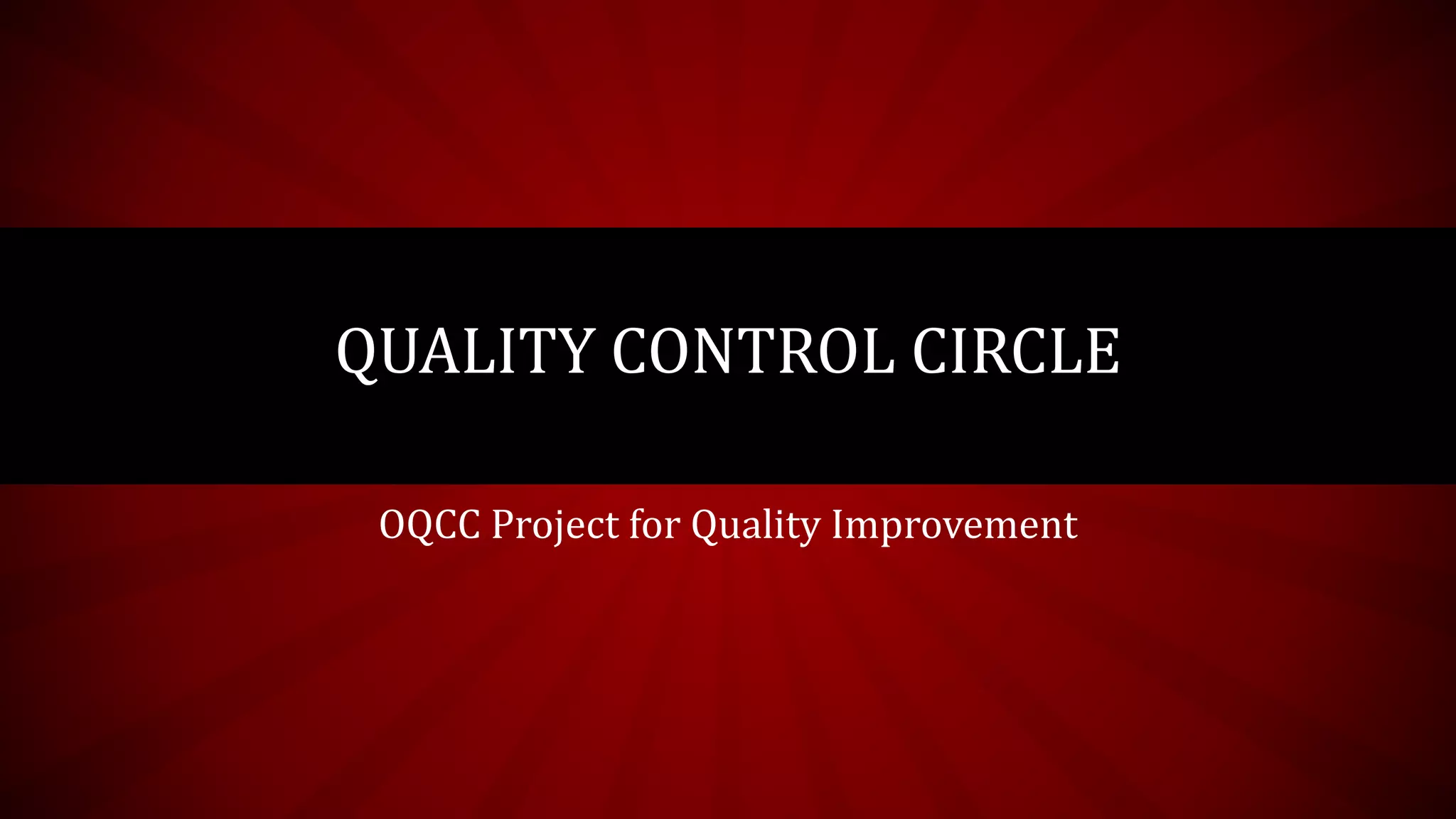 QUALITY CONTROL CIRCLE

OQCC Project for Quality Improvement